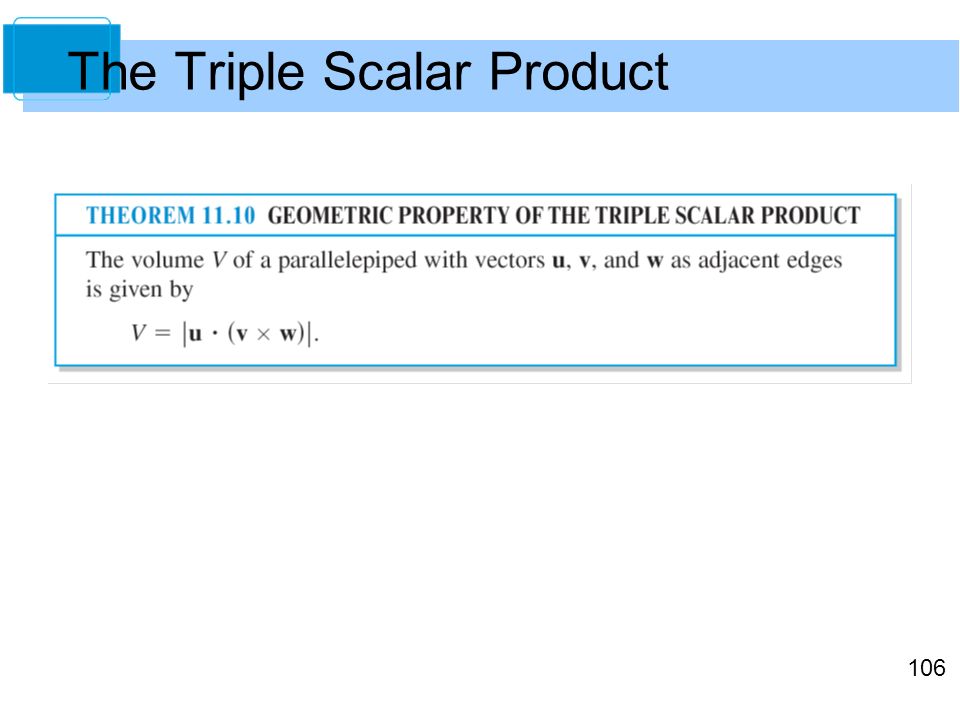 The Triple Scalar Product

THEOREM 11.10 GEOMETRIC PROPERTY OF THE TRIPLE SCALAR PRODUCT

The volume $V$ of a parallelepiped with vectors $\mathbf{u}$, $\mathbf{v}$, and $\mathbf{w}$ as adjacent edges is given by

$V = |\mathbf{u} \cdot (\mathbf{v} \times \mathbf{w})|.$

106